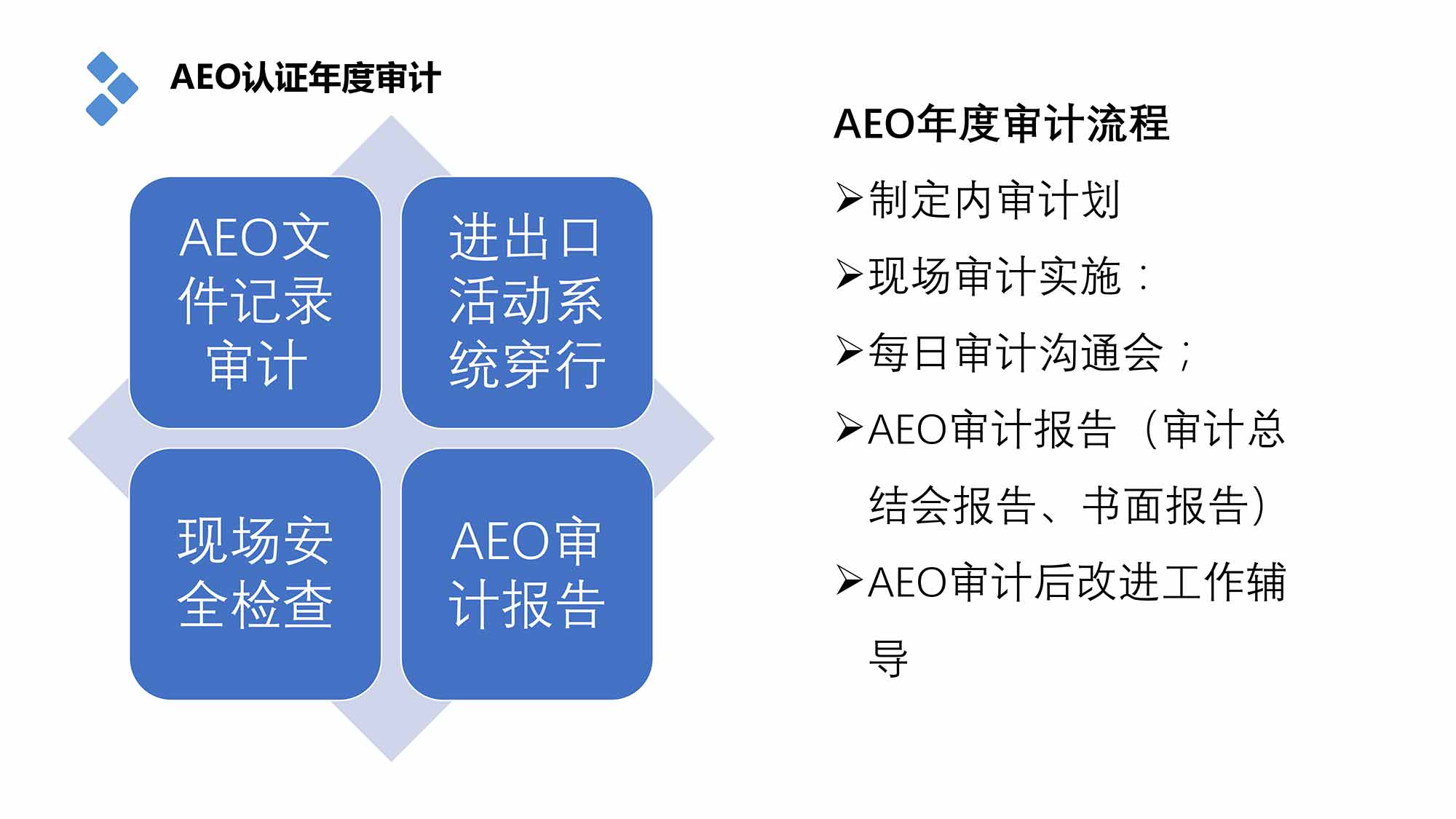 AEO认证年度审计

AEO文件记录审计

进出口活动系统穿行

现场安全检查

AEO审计报告

AEO年度审计流程

➢制定内审计划

➢现场审计实施：

➢每日审计沟通会；

➢AEO审计报告（审计总结会报告、书面报告）

➢AEO审计后改进工作辅导